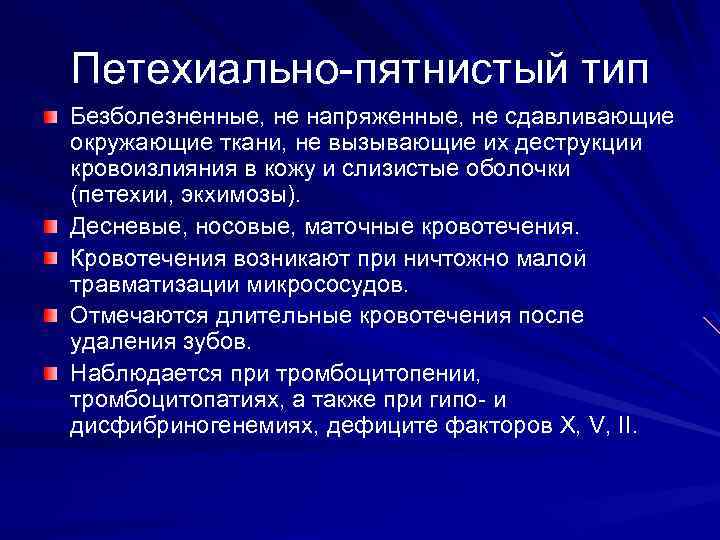 Петехиально-пятнистый тип

Безболезненные, не напряженные, не сдавливающие окружающие ткани, не вызывающие их деструкции кровоизлияния в кожу и слизистые оболочки (петехии, экхимозы).

Десневые, носовые, маточные кровотечения.

Кровотечения возникают при ничтожно малой травматизации микрососудов.

Отмечаются длительные кровотечения после удаления зубов.

Наблюдается при тромбоцитопении, тромбоцитопатиях, а также при гипо- и дисфибриногенемиях, дефиците факторов X, V, II.